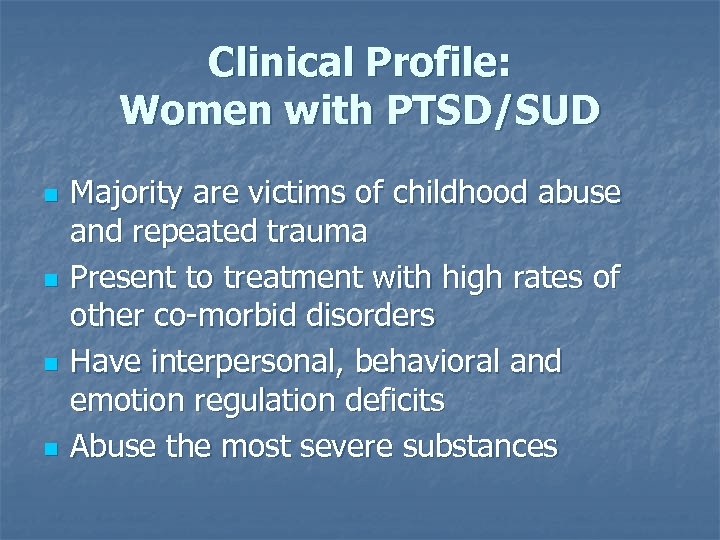 Clinical Profile:
Women with PTSD/SUD

- Majority are victims of childhood abuse and repeated trauma
- Present to treatment with high rates of other co-morbid disorders
- Have interpersonal, behavioral and emotion regulation deficits
- Abuse the most severe substances